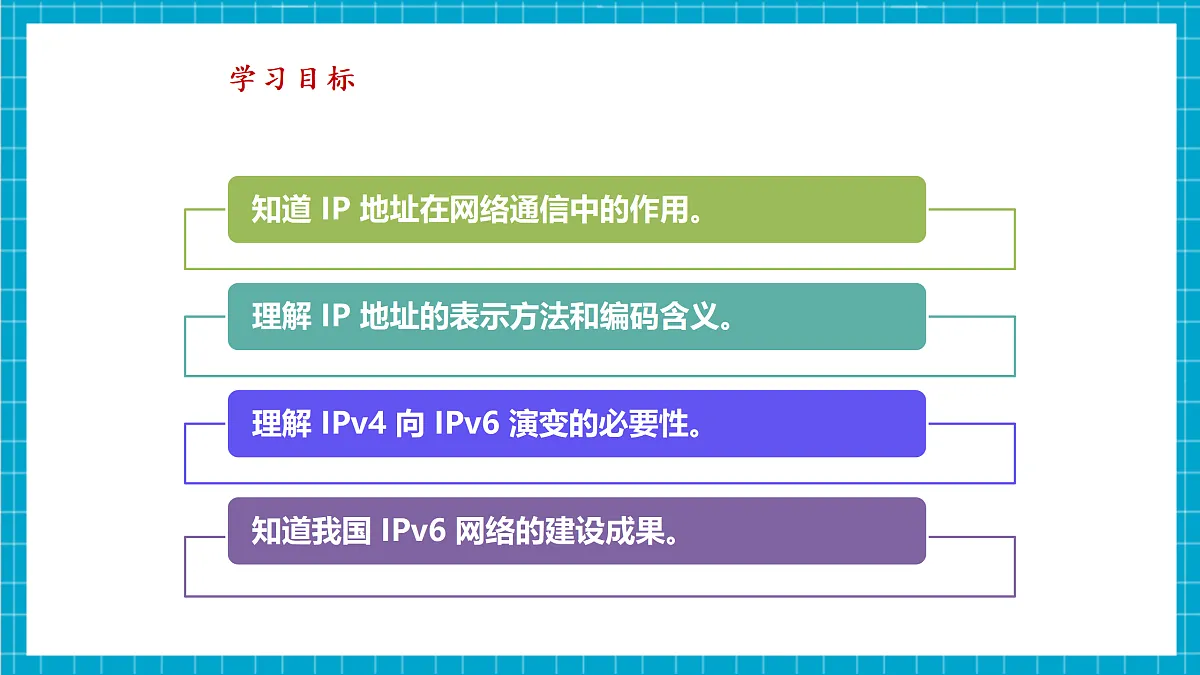 学习目标

知道 IP 地址在网络通信中的作用。

理解 IP 地址的表示方法和编码含义。

理解 IPv4 向 IPv6 演变的必要性。

知道我国 IPv6 网络的建设成果。